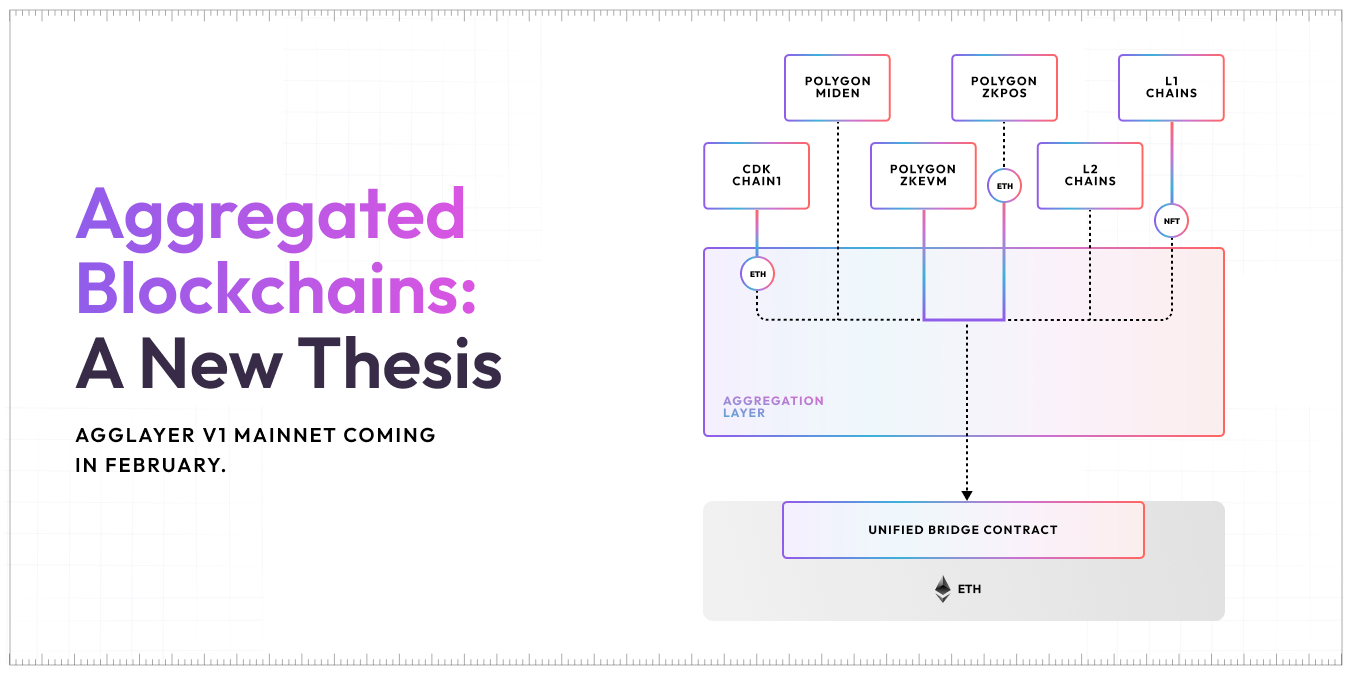 Aggregated Blockchains: A New Thesis

AGGLAYER V1 MAINNET COMING IN FEBRUARY.

POLYGON MIDEN

POLYGON ZKPOS

L1 CHAINS

CDK CHAIN1

POLYGON ZKEVM

ETH

L2 CHAINS

NFT

ETH

AGGREGATION LAYER

UNIFIED BRIDGE CONTRACT

ETH